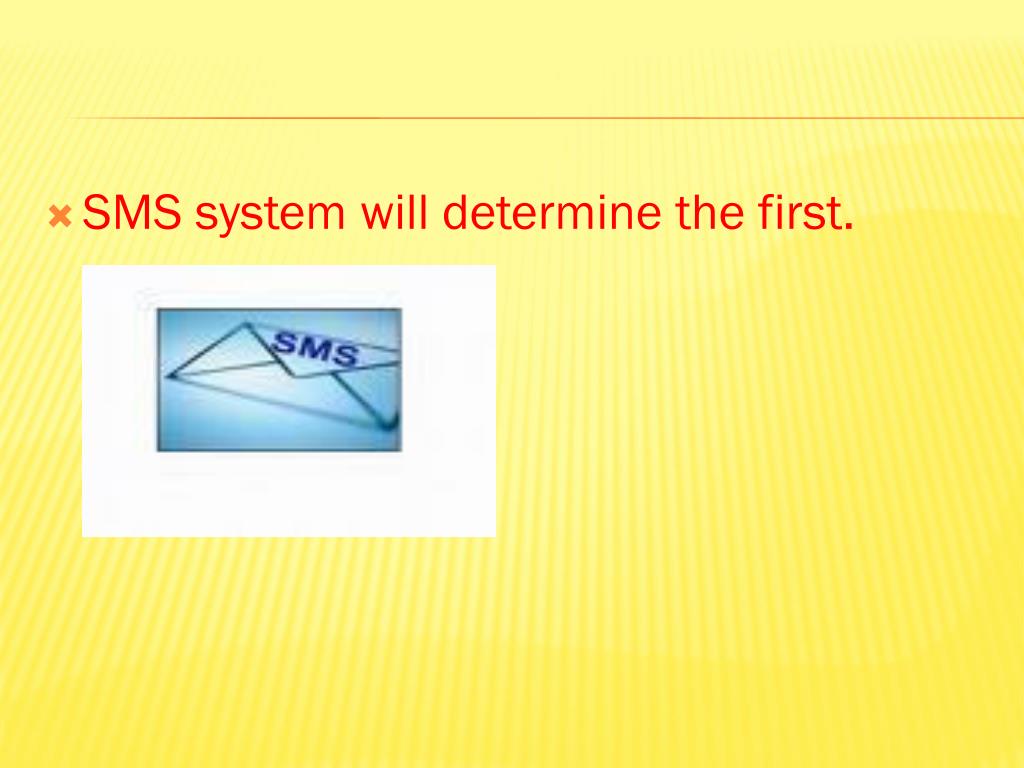 SMS system will determine the first.

SMS